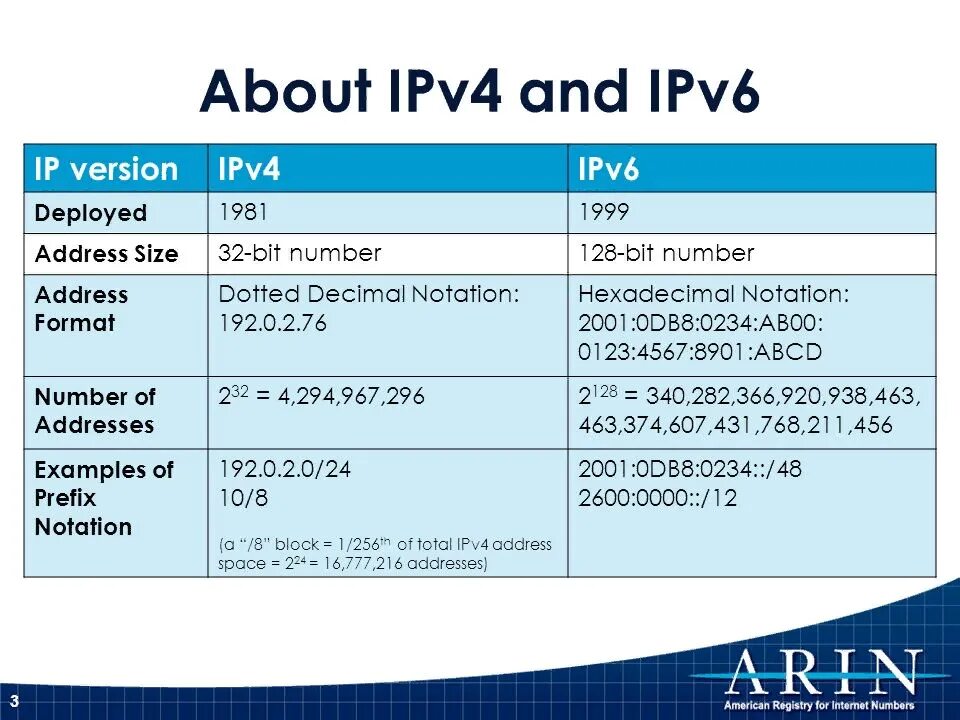 About IPv4 and IPv6

| IP version | IPv4 | IPv6 |
|---|---|---|
| Deployed | 1981 | 1999 |
| Address Size | 32-bit number | 128-bit number |
| Address Format | Dotted Decimal Notation: 192.0.2.76 | Hexadecimal Notation: 2001:0DB8:0234:AB00: 0123:4567:8901:ABCD |
| Number of Addresses | $2^{32}$ = 4,294,967,296 | $2^{128}$ = 340,282,366,920,938,463, 463,374,607,431,768,211,456 |
| Examples of Prefix Notation | 192.0.2.0/24 10/8 (a "/8" block = 1/256$^{th}$ of total IPv4 address space = $2^{24}$ = 16,777,216 addresses) | 2001:0DB8:0234::/48 2600:0000::/12 |

3

ARIN
American Registry for Internet Numbers